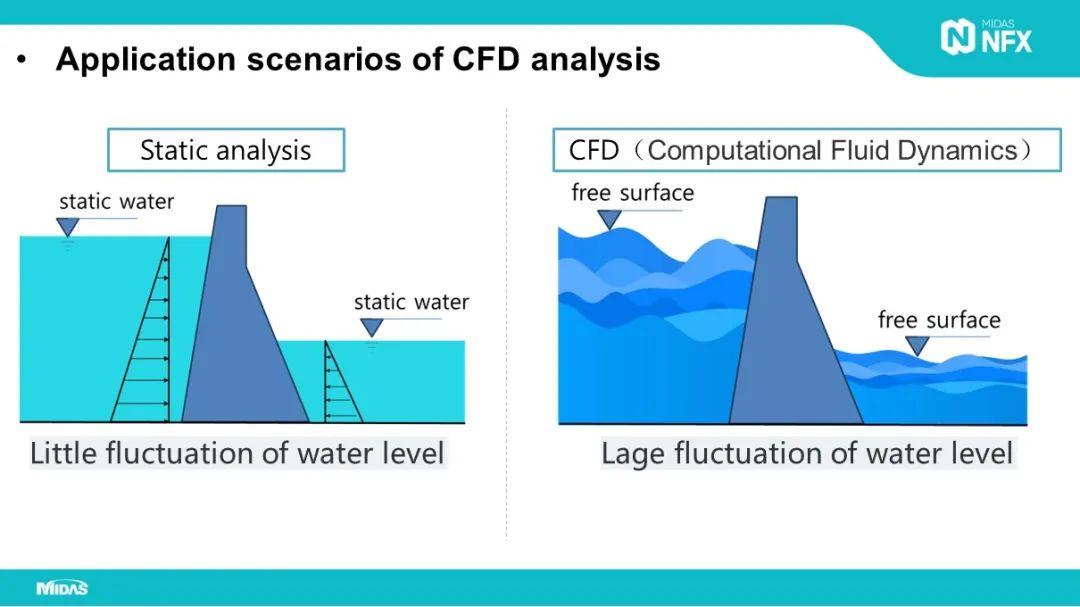 MIDAS NFX

• Application scenarios of CFD analysis

Static analysis

static water

static water

Little fluctuation of water level

CFD（Computational Fluid Dynamics）

free surface

free surface

Lage fluctuation of water level

MIDAS